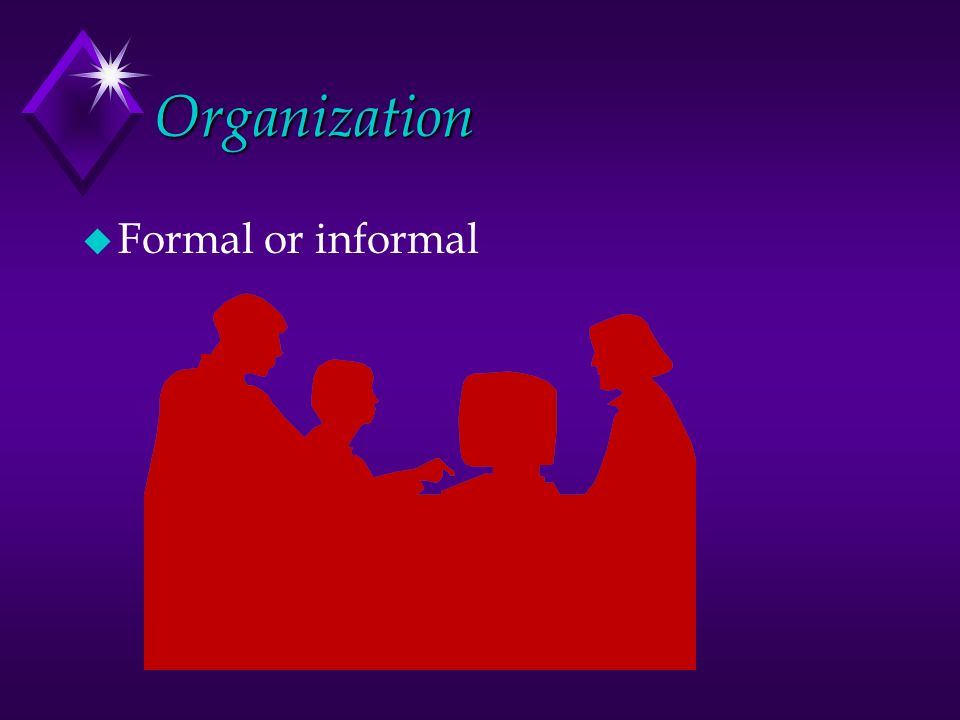 Organization

Formal or informal